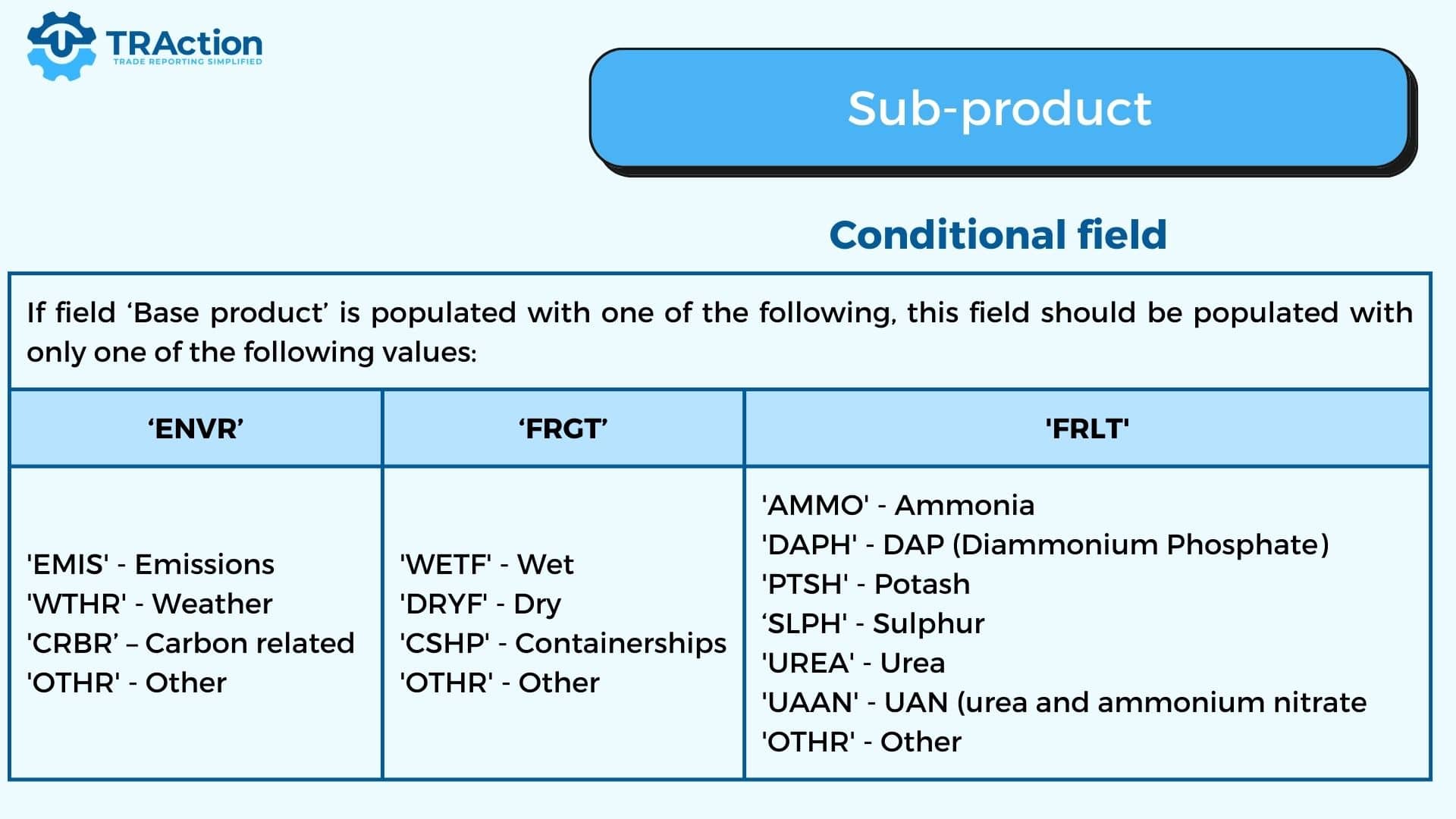 TRAction
TRADE REPORTING SIMPLIFIED

Sub-product

Conditional field

If field ‘Base product’ is populated with one of the following, this field should be populated with only one of the following values:

| ‘ENVR’ | ‘FRGT’ | 'FRLT' |
|---|---|---|
| 'EMIS' - Emissions<br>'WTHR' - Weather<br>'CRBR’ – Carbon related<br>'OTHR' - Other | 'WETF' - Wet<br>'DRYF' - Dry<br>'CSHP' - Containerships<br>'OTHR' - Other | 'AMMO' - Ammonia<br>'DAPH' - DAP (Diammonium Phosphate)<br>'PTSH' - Potash<br>‘SLPH' - Sulphur<br>'UREA' - Urea<br>'UAAN' - UAN (urea and ammonium nitrate<br>'OTHR' - Other |